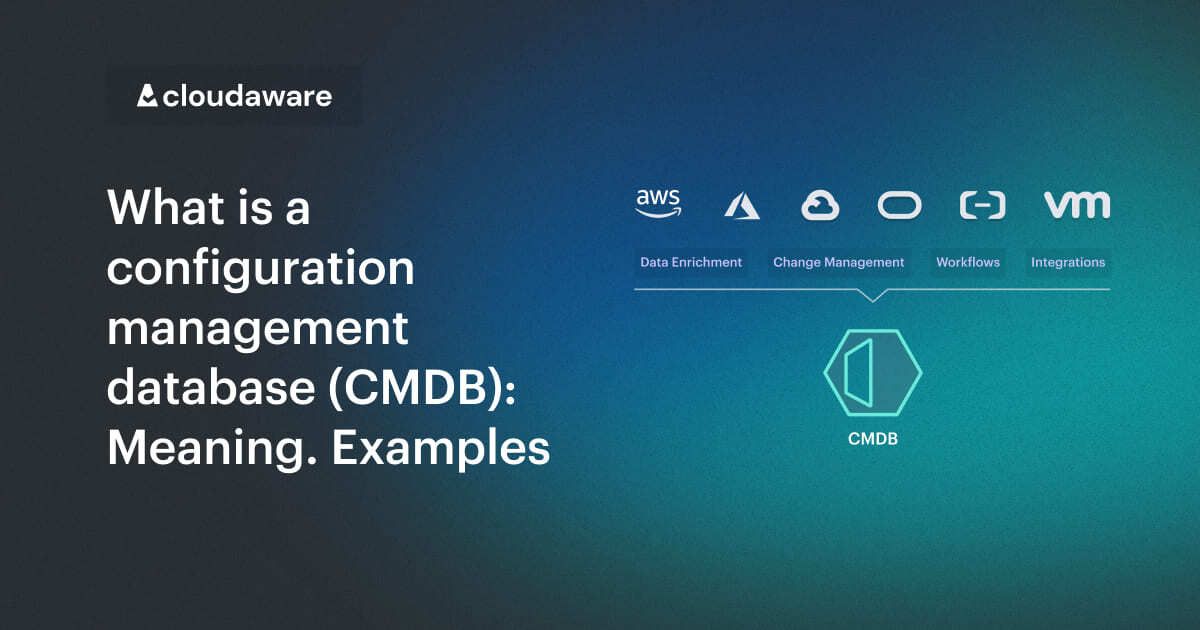 cloudaware

What is a configuration management database (CMDB): Meaning. Examples

aws vm

Data Enrichment
Change Management
Workflows
Integrations

CMDB